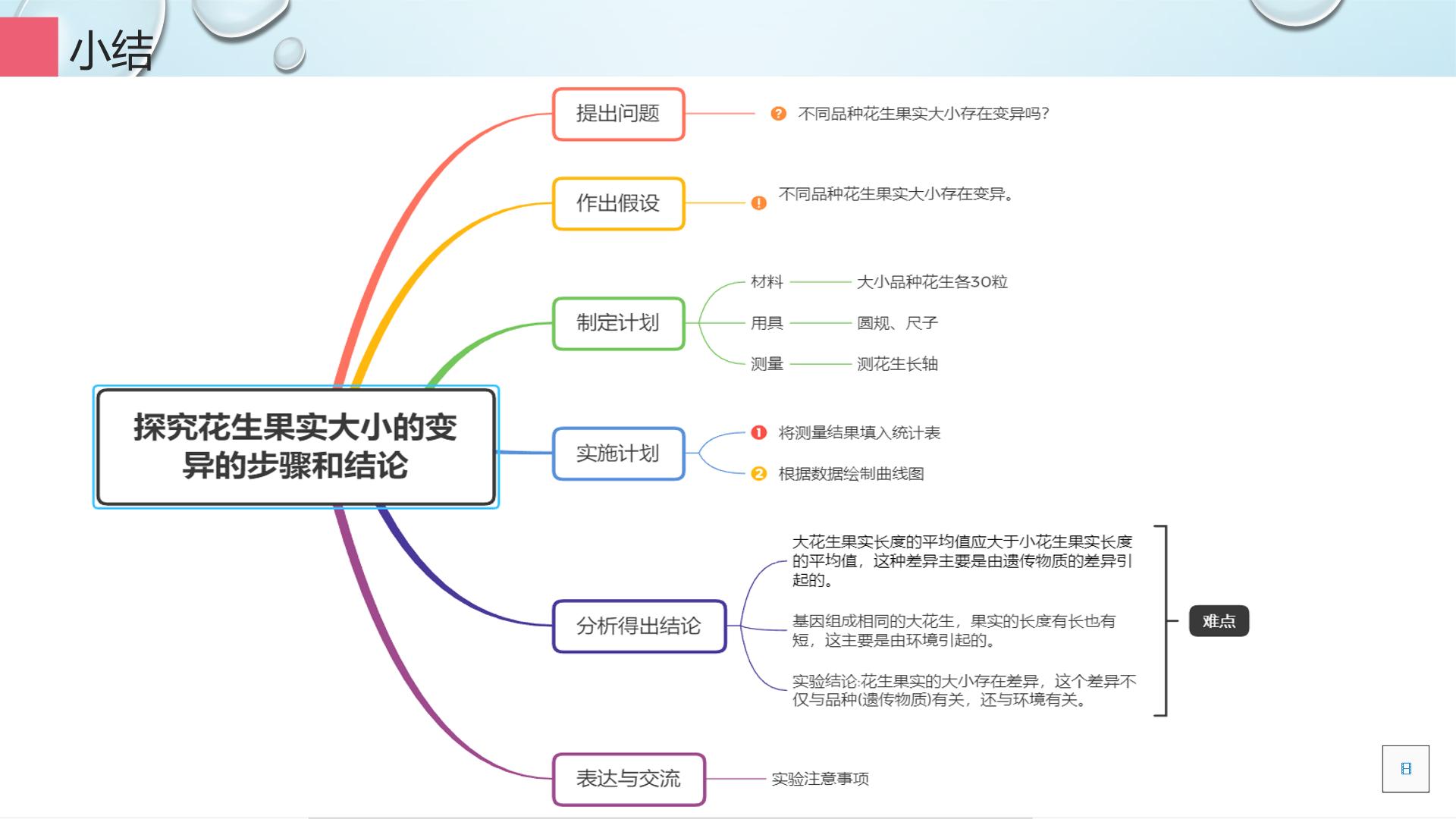 小结

探究花生果实大小的变异的步骤和结论

提出问题

不同品种花生果实大小存在变异吗?

作出假设

不同品种花生果实大小存在变异。

制定计划

材料
大小品种花生各30粒

用具
圆规、尺子

测量
测花生长轴

实施计划

1 将测量结果填入统计表

2 根据数据绘制曲线图

分析得出结论

大花生果实长度的平均值应大于小花生果实长度的平均值，这种差异主要是由遗传物质的差异引起的。

基因组成相同的大花生，果实的长度有长也有短，这主要是由环境引起的。

实验结论:花生果实的大小存在差异，这个差异不仅与品种(遗传物质)有关，还与环境有关。

难点

表达与交流

实验注意事项